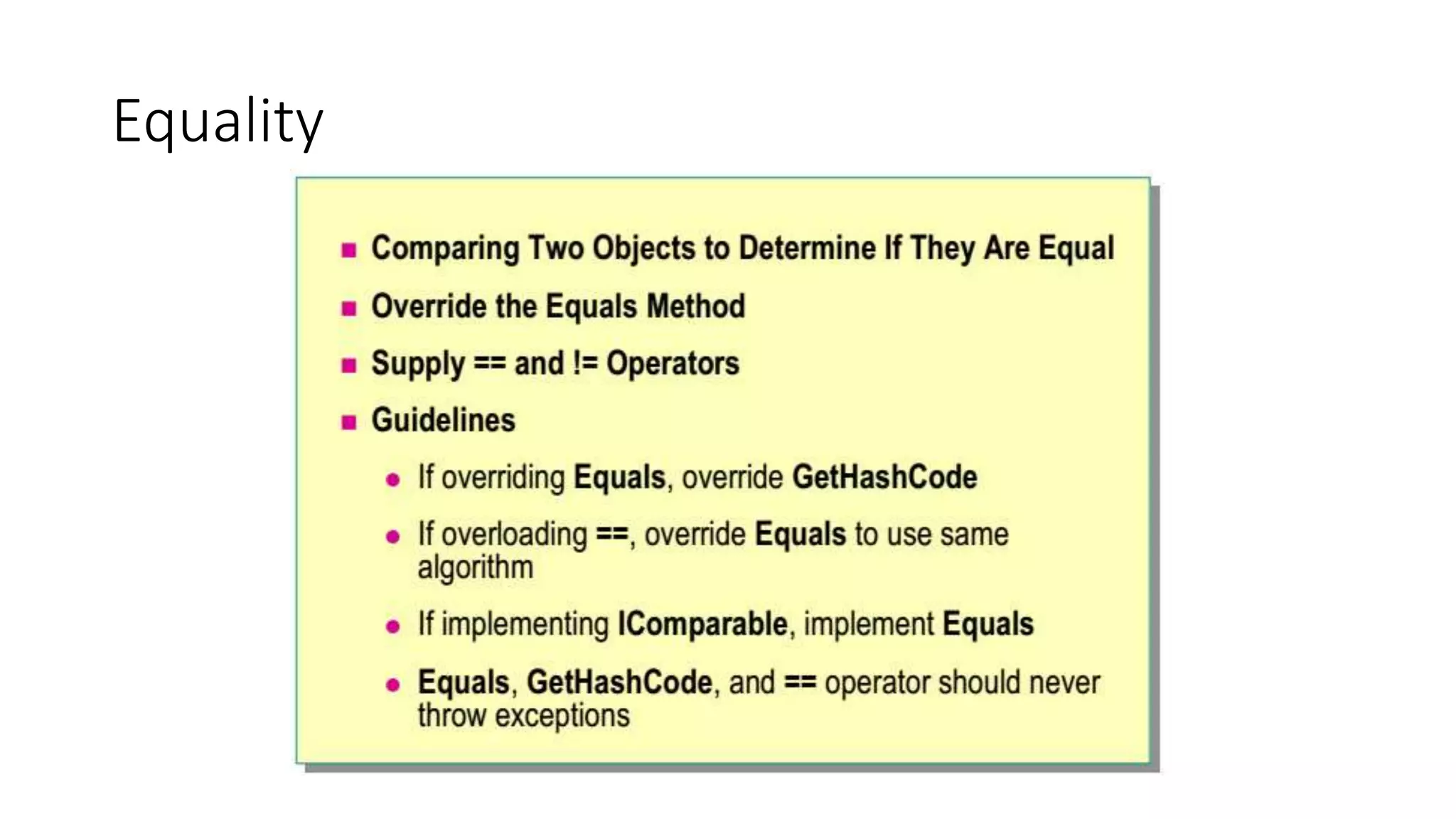 Equality

- Comparing Two Objects to Determine If They Are Equal
- Override the Equals Method
- Supply == and != Operators
- Guidelines
  - If overriding Equals, override GetHashCode
  - If overloading ==, override Equals to use same algorithm
  - If implementing IComparable, implement Equals
  - Equals, GetHashCode, and == operator should never throw exceptions